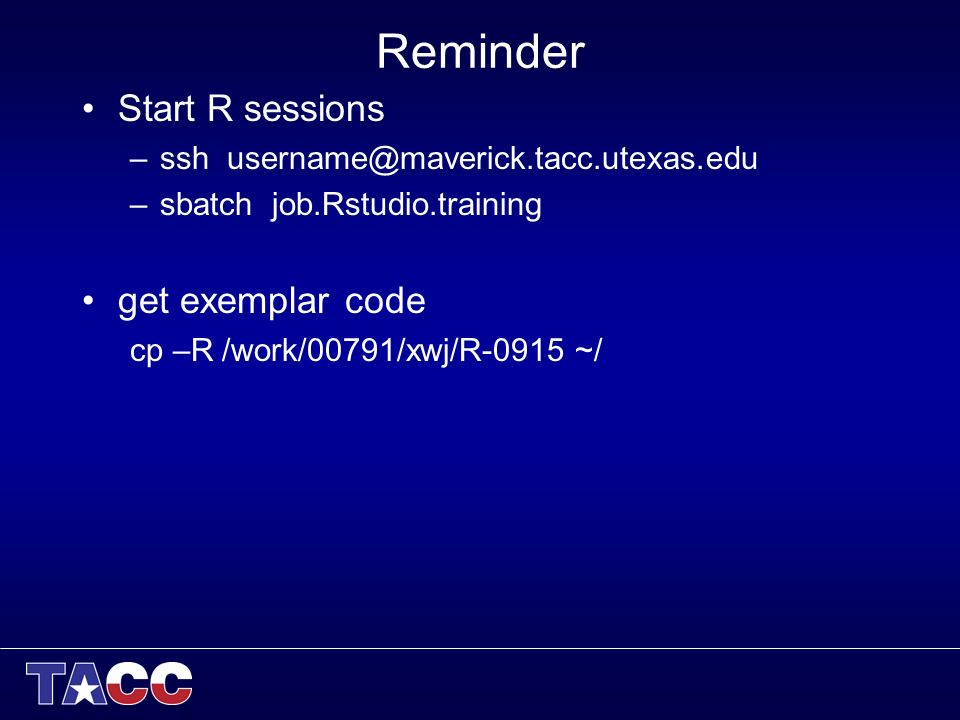 Reminder

• Start R sessions
– ssh username@maverick.tacc.utexas.edu
– sbatch job.Rstudio.training

• get exemplar code
cp –R /work/00791/xwj/R-0915 ~/

TACC